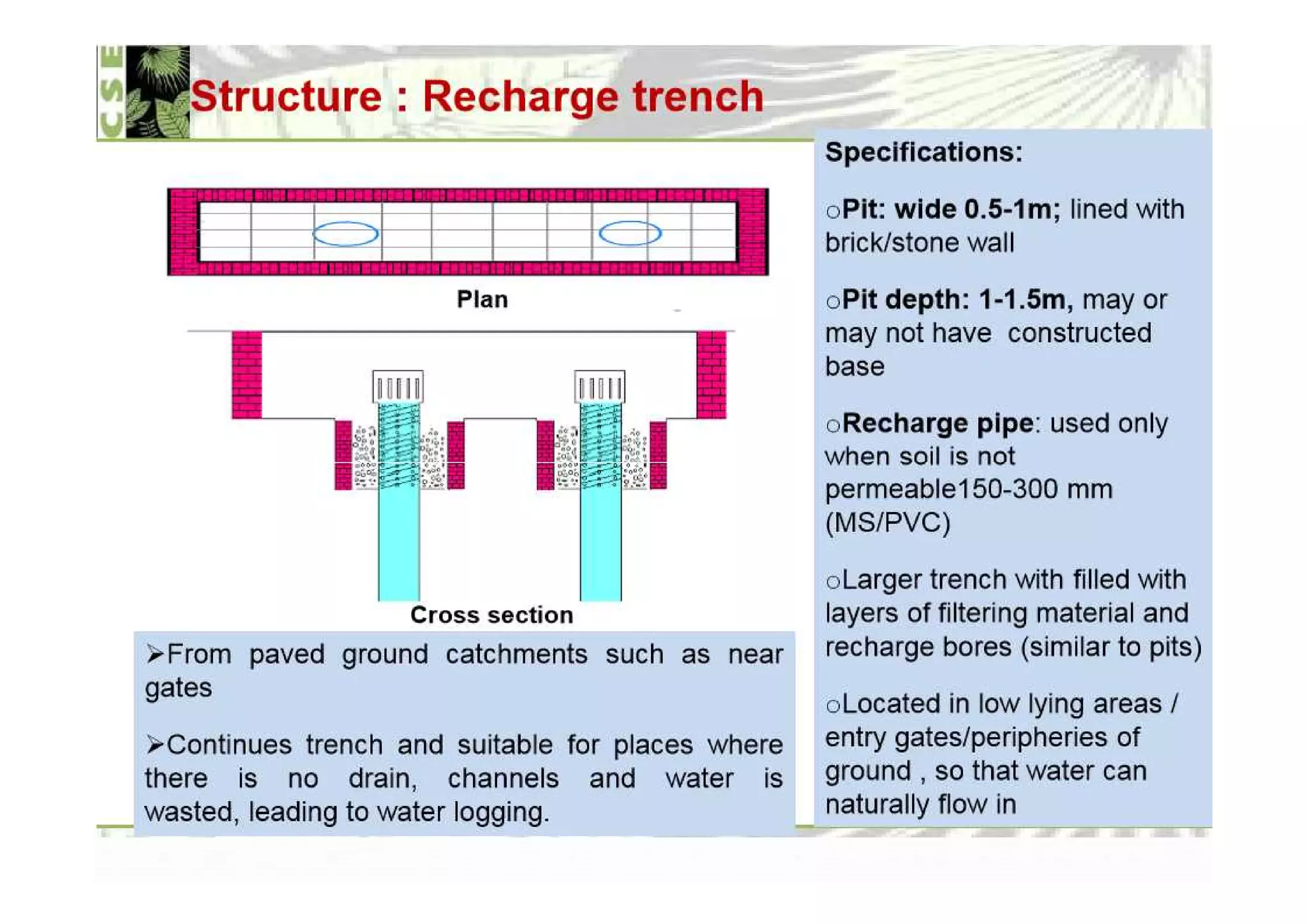 CSE

Structure : Recharge trench

Plan

Cross section

➢From paved ground catchments such as near gates

➢Continues trench and suitable for places where there is no drain, channels and water is wasted, leading to water logging.

Specifications:

○Pit: wide 0.5-1m; lined with brick/stone wall

○Pit depth: 1-1.5m, may or may not have constructed base

○Recharge pipe: used only when soil is not permeable150-300 mm (MS/PVC)

○Larger trench with filled with layers of filtering material and recharge bores (similar to pits)

○Located in low lying areas / entry gates/peripheries of ground , so that water can naturally flow in